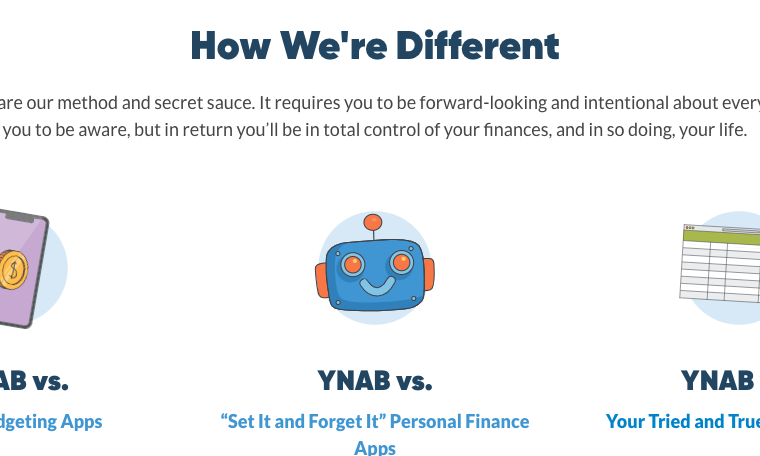 How We're Different

are our method and secret sauce. It requires you to be forward-looking and intentional about every you to be aware, but in return you'll be in total control of your finances, and in so doing, your life.

AB vs.

dgeting Apps

YNAB vs.

"Set It and Forget It" Personal Finance Apps

YNAB

Your Tried and True